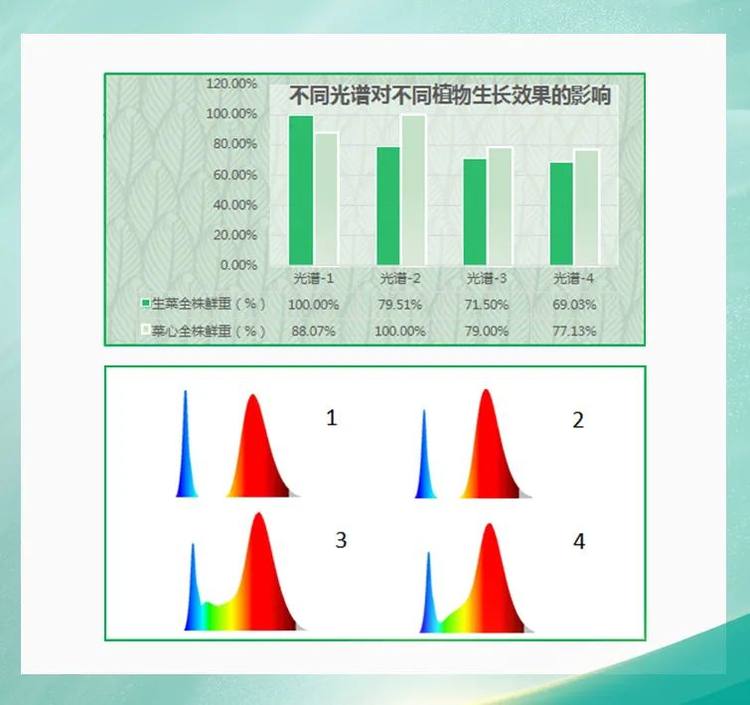 不同光谱对不同植物生长效果的影响

120.00%
100.00%
80.00%
60.00%
40.00%
20.00%
0.00%

| | 光谱-1 | 光谱-2 | 光谱-3 | 光谱-4 |
|---|---|---|---|---|
| 生菜全株鲜重（%） | 100.00% | 79.51% | 71.50% | 69.03% |
| 菜心全株鲜重（%） | 88.07% | 100.00% | 79.00% | 77.13% |

1

2

3

4